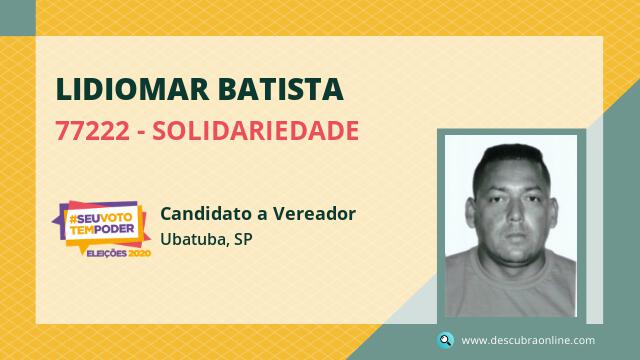 LIDIOMAR BATISTA
77222 - SOLIDARIEDADE

#SEUVOTO TEMPODER
ELEIÇÕES 2020

Candidato a Vereador
Ubatuba, SP

www.descubraonline.com